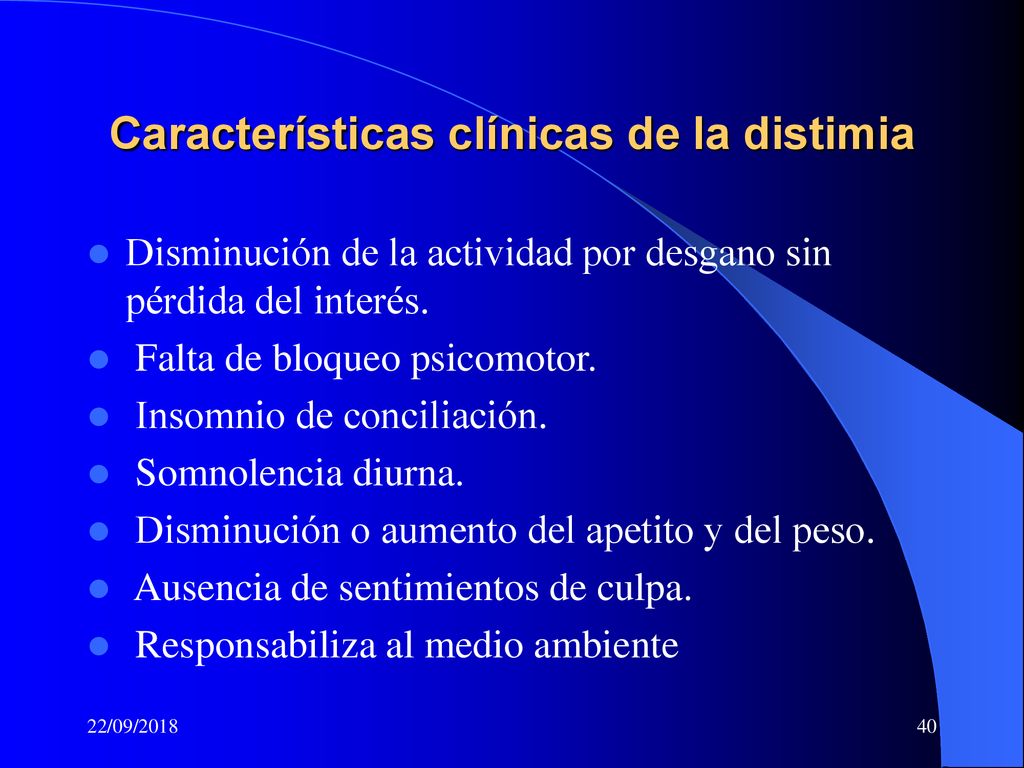 Características clínicas de la distimia

- Disminución de la actividad por desgano sin pérdida del interés.
- Falta de bloqueo psicomotor.
- Insomnio de conciliación.
- Somnolencia diurna.
- Disminución o aumento del apetito y del peso.
- Ausencia de sentimientos de culpa.
- Responsabiliza al medio ambiente

22/09/2018

40